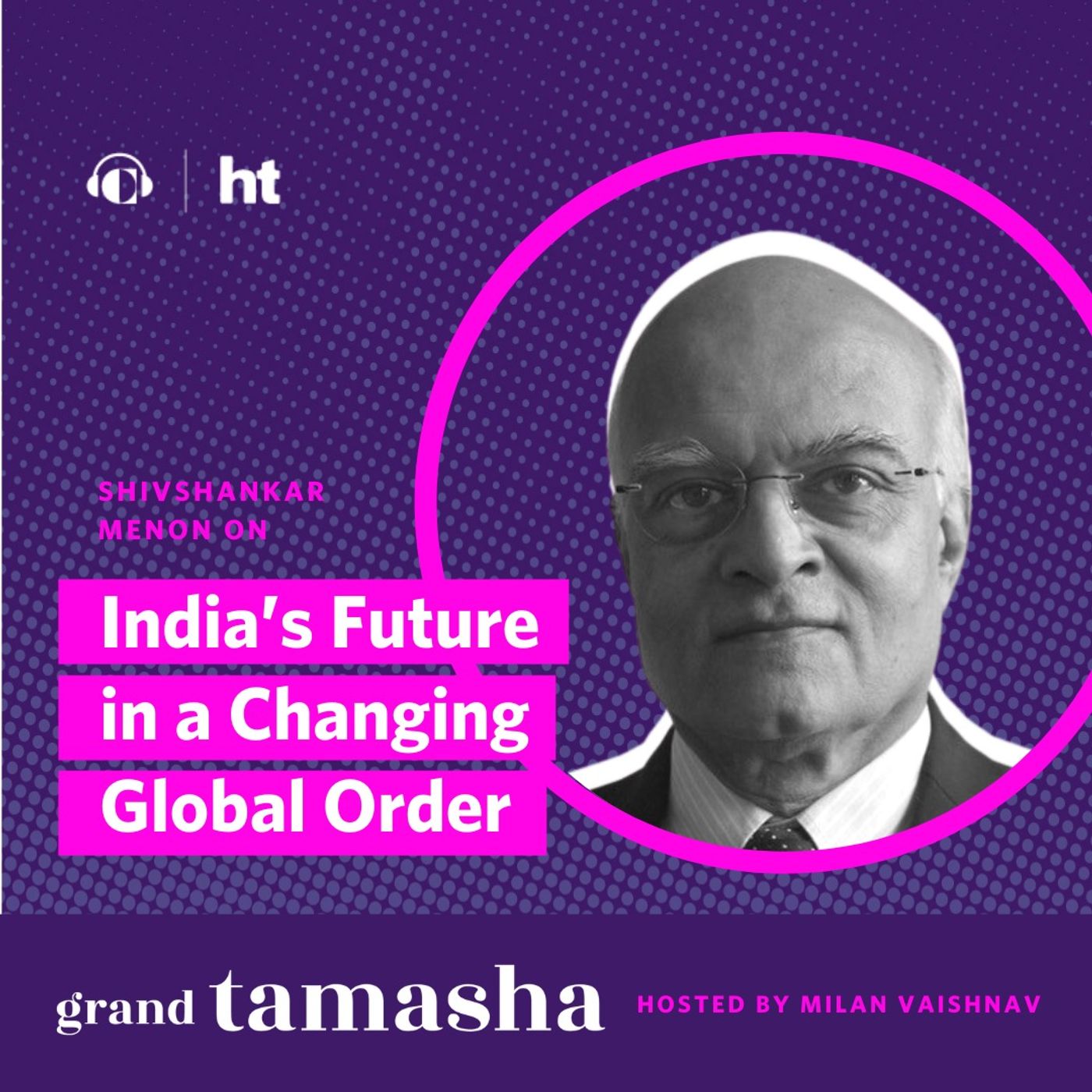 ht

SHIVSHANKAR MENON ON

India's Future in a Changing Global Order

grand tamasha

HOSTED BY MILAN VAISHNAV